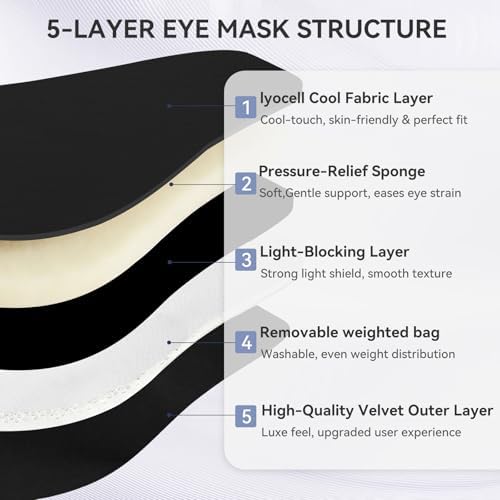 5-LAYER EYE MASK STRUCTURE

1 lyocell Cool Fabric Layer
Cool-touch, skin-friendly & perfect fit

2 Pressure-Relief Sponge
Soft,Gentle support, eases eye strain

3 Light-Blocking Layer
Strong light shield, smooth texture

4 Removable weighted bag
Washable, even weight distribution

5 High-Quality Velvet Outer Layer
Luxe feel, upgraded user experience